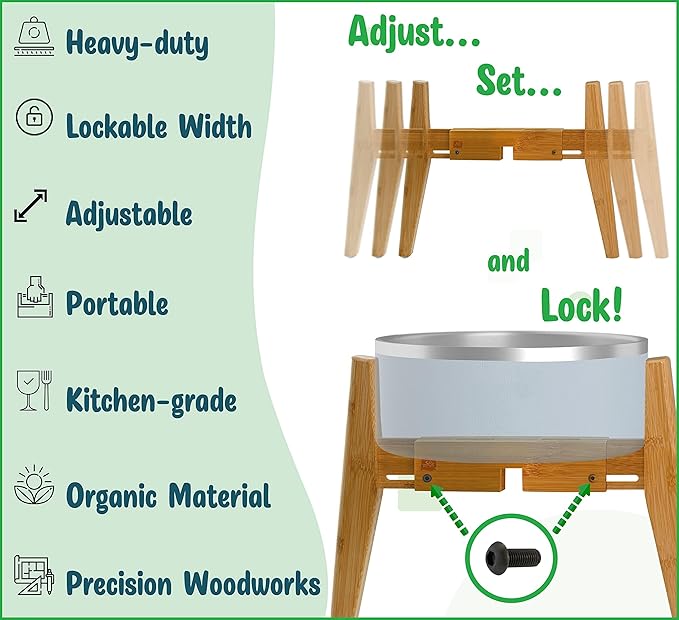 Heavy-duty

Lockable Width

Adjustable

Portable

Kitchen-grade

Organic Material

Precision Woodworks

Adjust...

Set...

and

Lock!